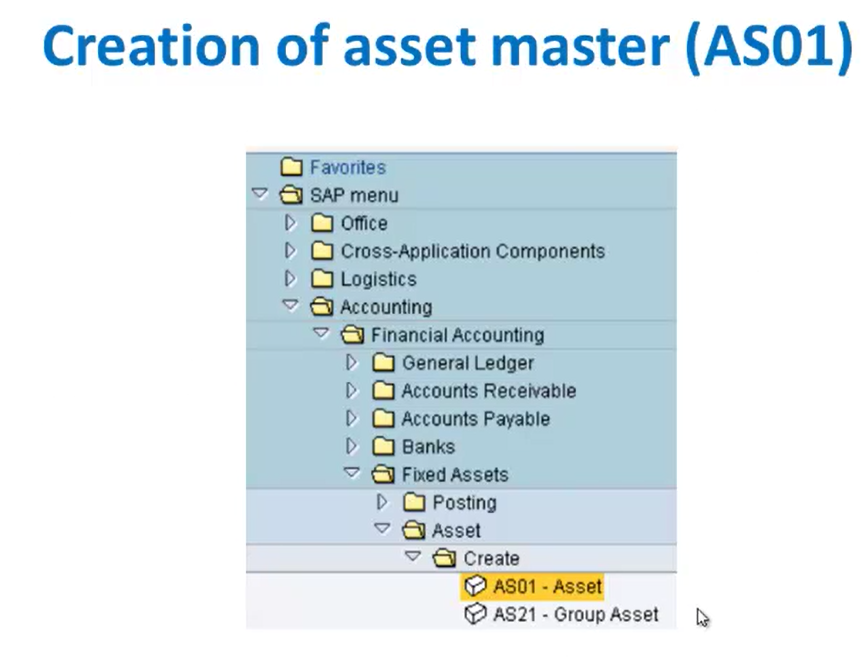 Creation of asset master (AS01)

Favorites
SAP menu
Office
Cross-Application Components
Logistics
Accounting
Financial Accounting
General Ledger
Accounts Receivable
Accounts Payable
Banks
Fixed Assets
Posting
Asset
Create
AS01 - Asset
AS21 - Group Asset